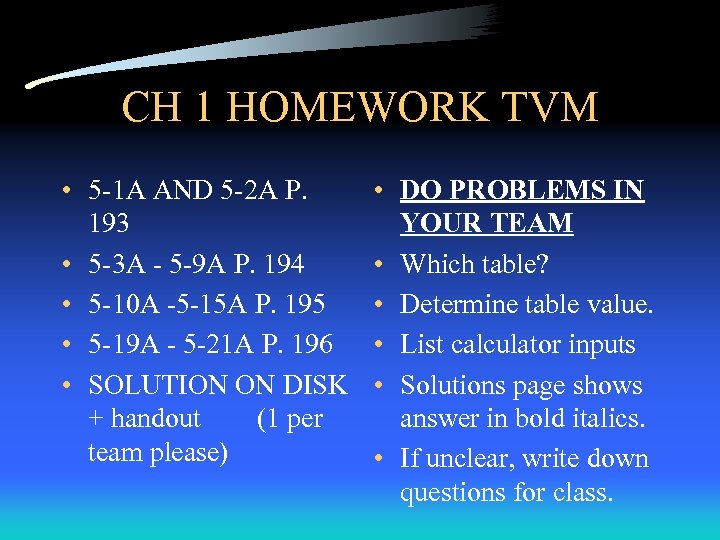 CH 1 HOMEWORK TVM

• 5-1A AND 5-2A P. 193
• 5-3A - 5-9A P. 194
• 5-10A -5-15A P. 195
• 5-19A - 5-21A P. 196
• SOLUTION ON DISK + handout (1 per team please)

• DO PROBLEMS IN YOUR TEAM
• Which table?
• Determine table value.
• List calculator inputs
• Solutions page shows answer in bold italics.
• If unclear, write down questions for class.